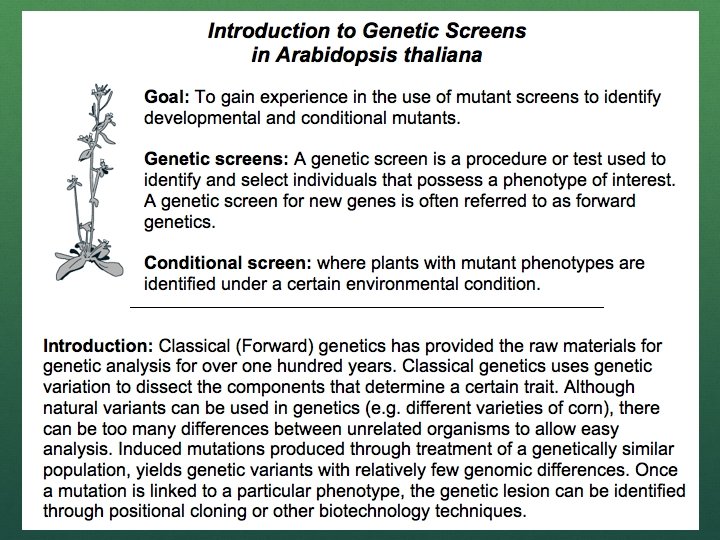 Introduction to Genetic Screens in Arabidopsis thaliana

Goal: To gain experience in the use of mutant screens to identify developmental and conditional mutants.

Genetic screens: A genetic screen is a procedure or test used to identify and select individuals that possess a phenotype of interest. A genetic screen for new genes is often referred to as forward genetics.

Conditional screen: where plants with mutant phenotypes are identified under a certain environmental condition.

Introduction: Classical (Forward) genetics has provided the raw materials for genetic analysis for over one hundred years. Classical genetics uses genetic variation to dissect the components that determine a certain trait. Although natural variants can be used in genetics (e.g. different varieties of corn), there can be too many differences between unrelated organisms to allow easy analysis. Induced mutations produced through treatment of a genetically similar population, yields genetic variants with relatively few genomic differences. Once a mutation is linked to a particular phenotype, the genetic lesion can be identified through positional cloning or other biotechnology techniques.